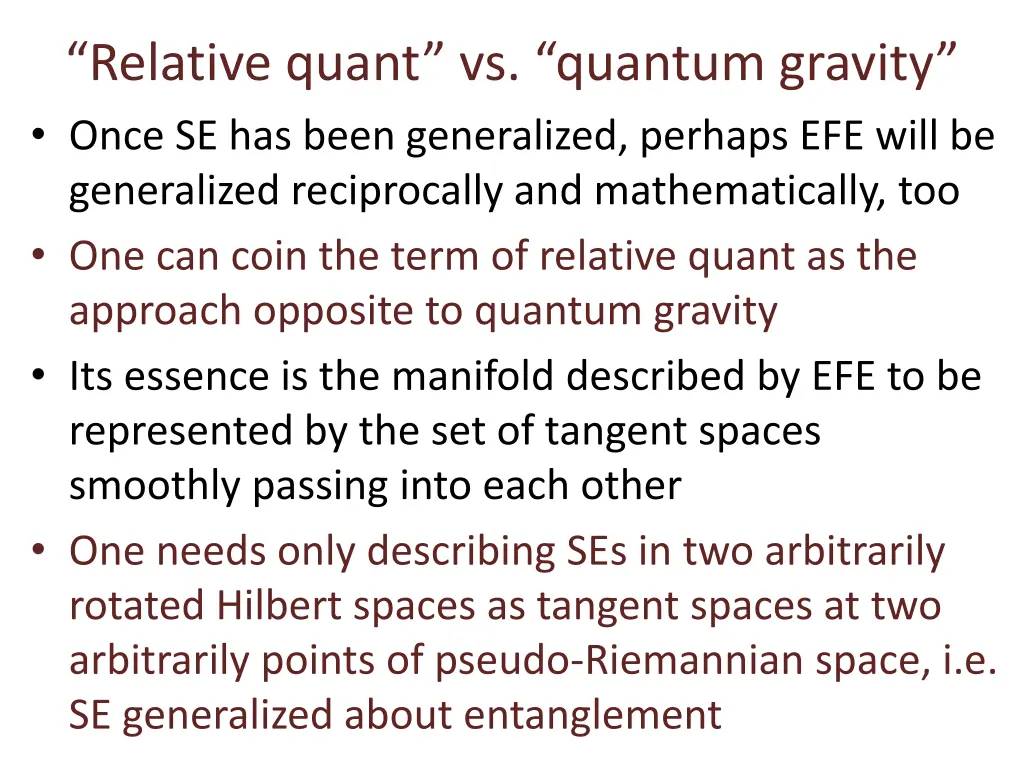 “Relative quant” vs. “quantum gravity”

• Once SE has been generalized, perhaps EFE will be generalized reciprocally and mathematically, too

• One can coin the term of relative quant as the approach opposite to quantum gravity

• Its essence is the manifold described by EFE to be represented by the set of tangent spaces smoothly passing into each other

• One needs only describing SEs in two arbitrarily rotated Hilbert spaces as tangent spaces at two arbitrarily points of pseudo-Riemannian space, i.e. SE generalized about entanglement